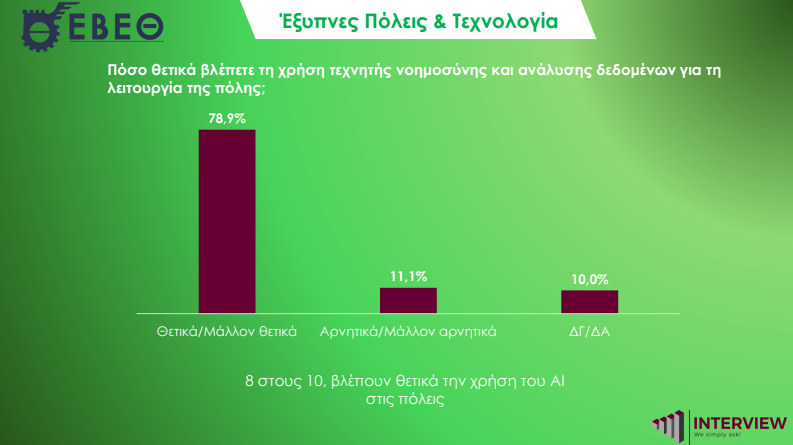 ΕΒΕΘ

Έξυπνες Πόλεις & Τεχνολογία

Πόσο θετικά βλέπετε τη χρήση τεχνητής νοημοσύνης και ανάλυσης δεδομένων για τη λειτουργία της πόλης;

78,9%

11,1%

10,0%

Θετικά/Μάλλον θετικά

Αρνητικά/Μάλλον αρνητικά

ΔΓ/ΔΑ

8 στους 10, βλέπουν θετικά την χρήση του AI στις πόλεις

INTERVIEW
We simply ask!